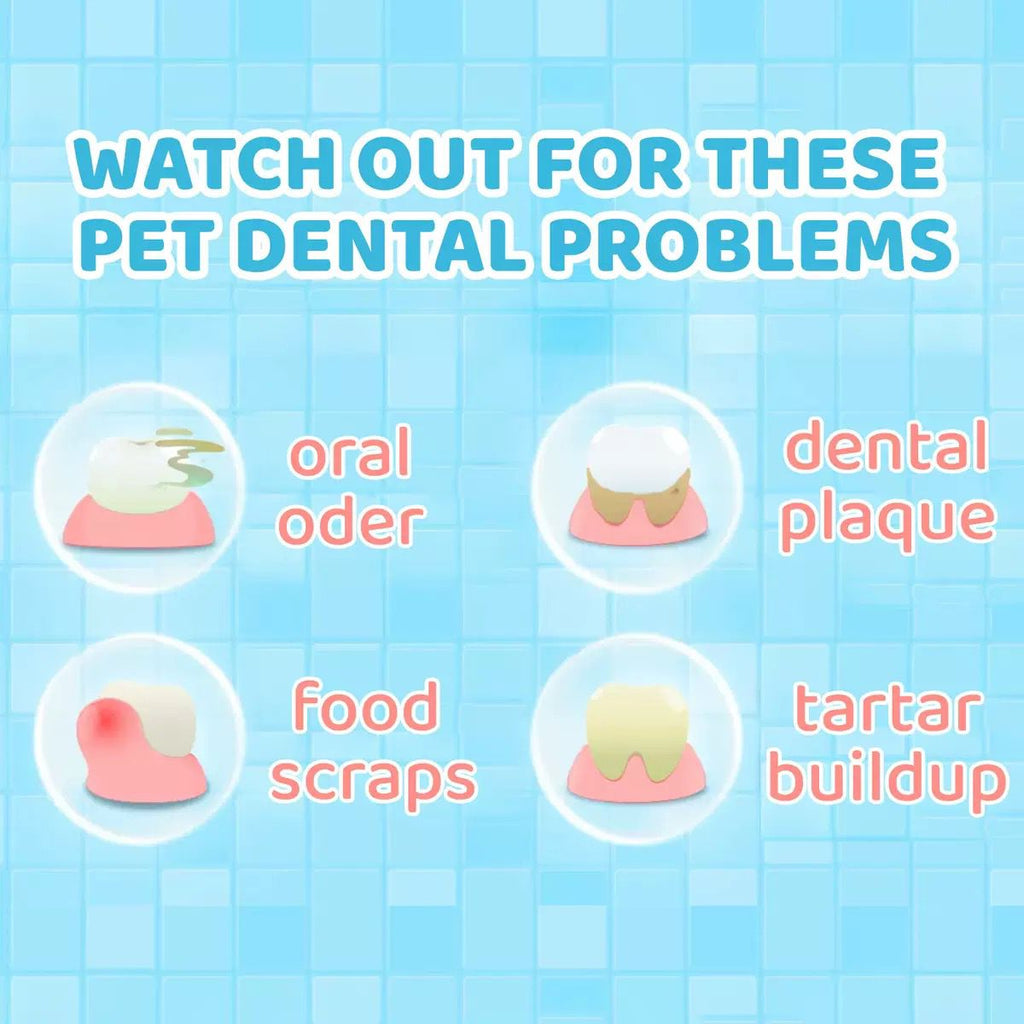 WATCH OUT FOR THESE PET DENTAL PROBLEMS

oral oder

dental plaque

food scraps

tartar buildup